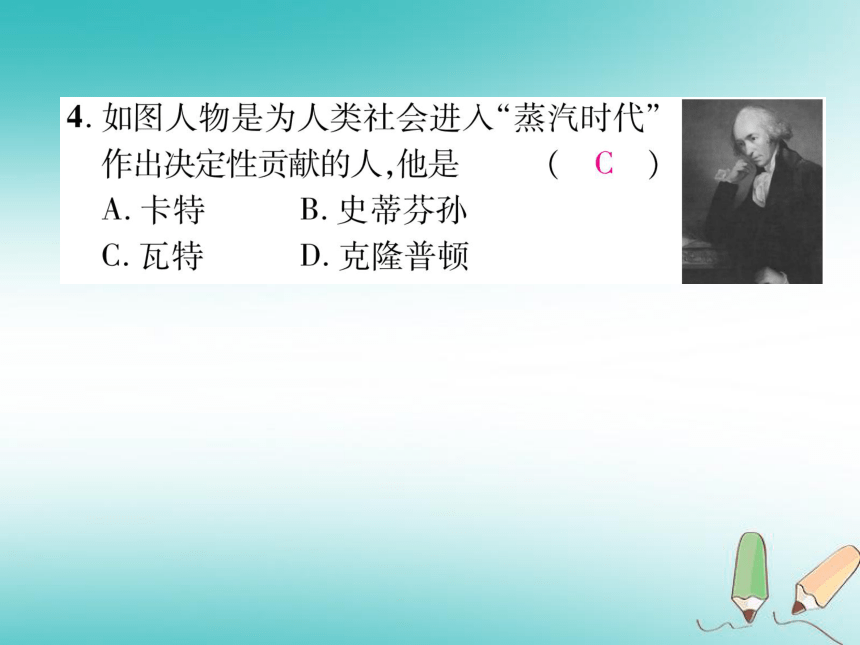 4. 如图人物是为人类社会进入“蒸汽时代”作出决定性贡献的人，他是 ( C )

A. 卡特　　B. 史蒂芬孙

C. 瓦特　　D. 克隆普顿